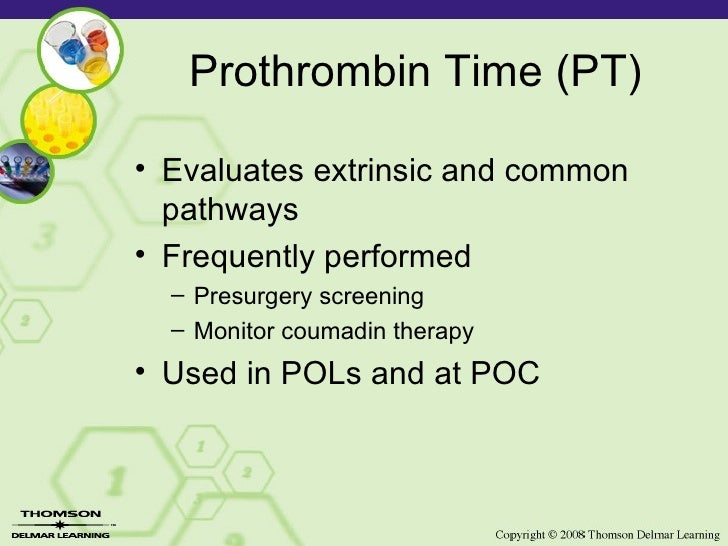 Prothrombin Time (PT)

• Evaluates extrinsic and common pathways
• Frequently performed
– Presurgery screening
– Monitor coumadin therapy
• Used in POLs and at POC

THOMSON
DELMAR LEARNING

Copyright © 2008 Thomson Delmar Learning